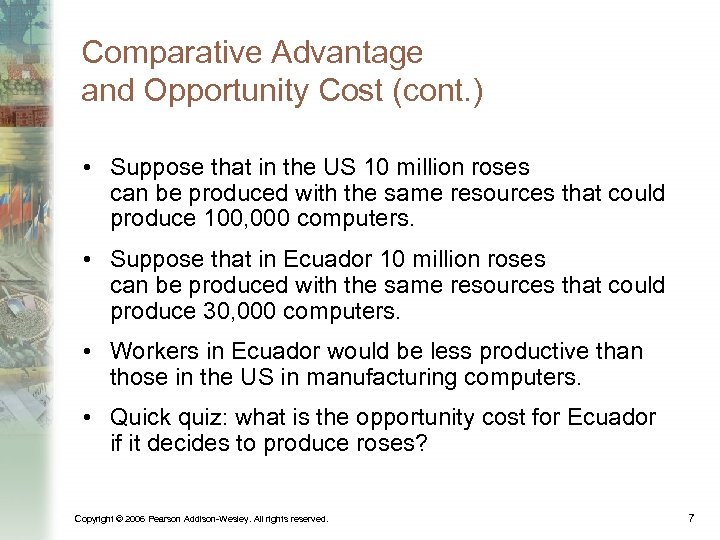 Comparative Advantage and Opportunity Cost (cont.)

• Suppose that in the US 10 million roses can be produced with the same resources that could produce 100,000 computers.

• Suppose that in Ecuador 10 million roses can be produced with the same resources that could produce 30,000 computers.

• Workers in Ecuador would be less productive than those in the US in manufacturing computers.

• Quick quiz: what is the opportunity cost for Ecuador if it decides to produce roses?

Copyright © 2006 Pearson Addison-Wesley. All rights reserved.

7